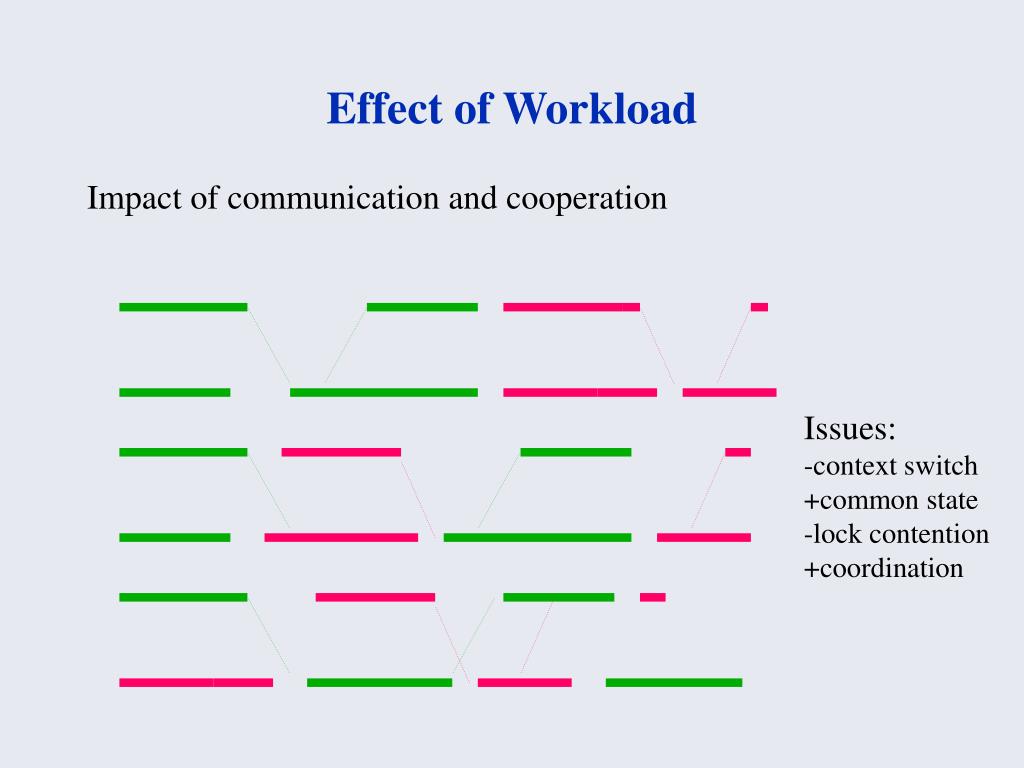 Effect of Workload

Impact of communication and cooperation

Issues:
-context switch
+common state
-lock contention
+coordination